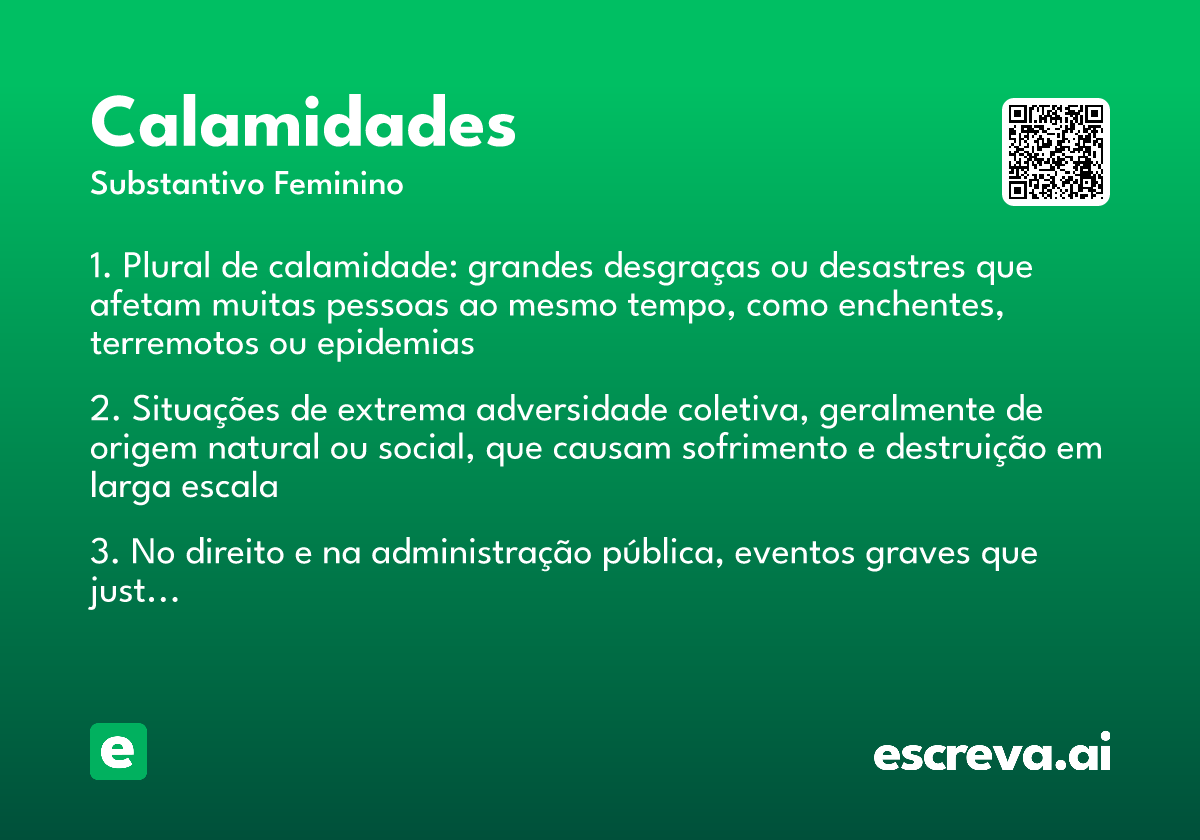 Calamidades
Substantivo Feminino

1. Plural de calamidade: grandes desgraças ou desastres que afetam muitas pessoas ao mesmo tempo, como enchentes, terremotos ou epidemias

2. Situações de extrema adversidade coletiva, geralmente de origem natural ou social, que causam sofrimento e destruição em larga escala

3. No direito e na administração pública, eventos graves que just...

e

escreva.ai